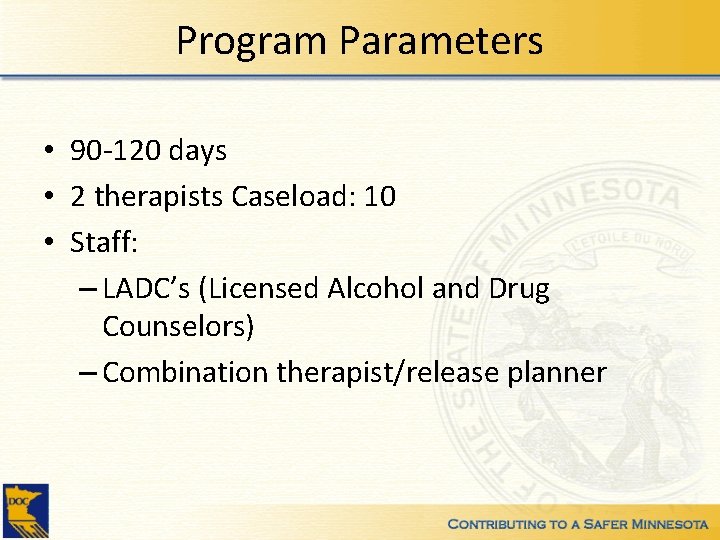 Program Parameters

• 90-120 days
• 2 therapists Caseload: 10
• Staff:
– LADC's (Licensed Alcohol and Drug Counselors)
– Combination therapist/release planner

THE STATE OF MINNESOTA
L'ETOILE DU NORD

DOC

CONTRIBUTING TO A SAFER MINNESOTA